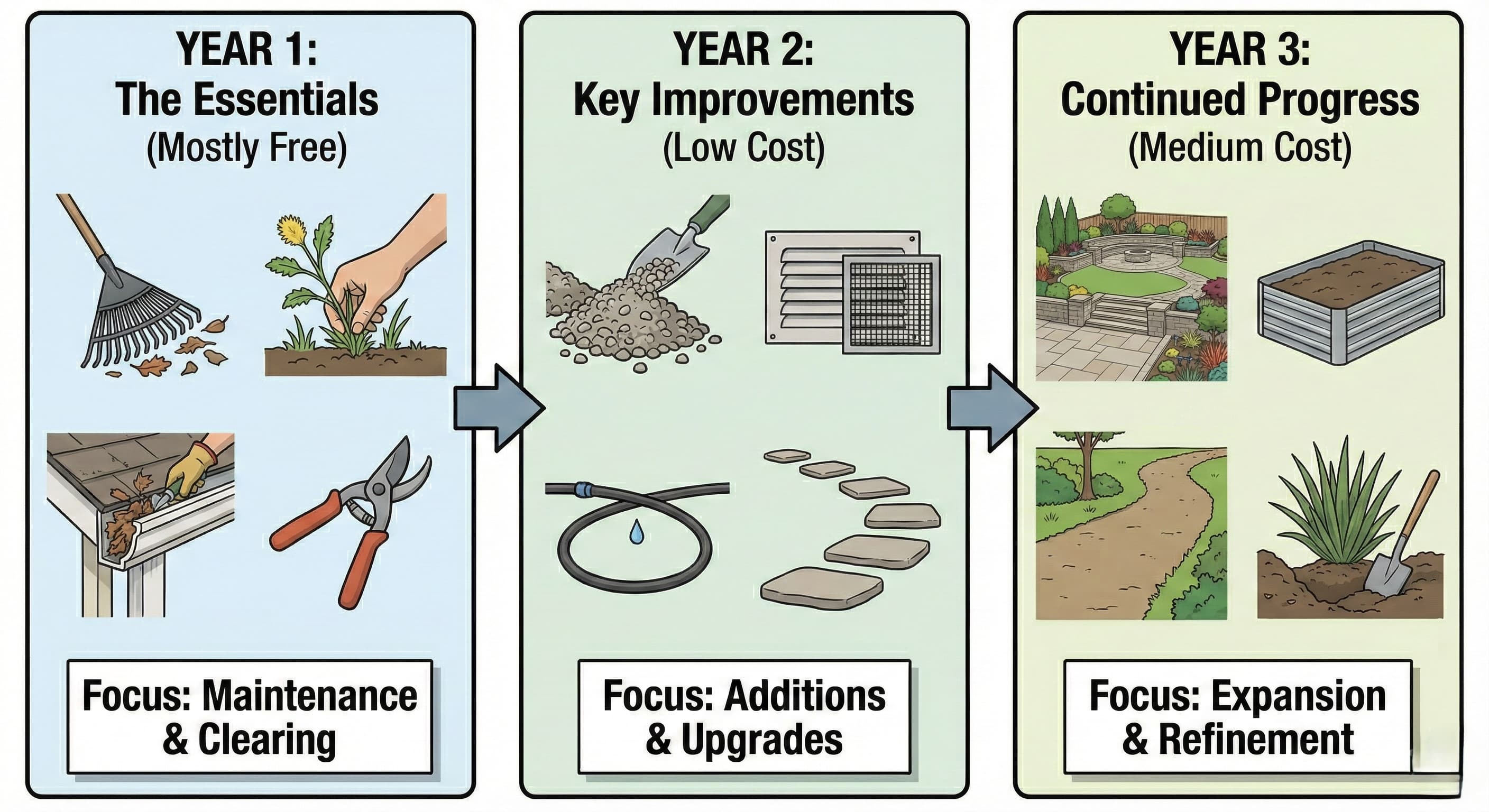 YEAR 1:
The Essentials
(Mostly Free)

Focus: Maintenance & Clearing

YEAR 2:
Key Improvements
(Low Cost)

Focus: Additions & Upgrades

YEAR 3:
Continued Progress
(Medium Cost)

Focus: Expansion & Refinement